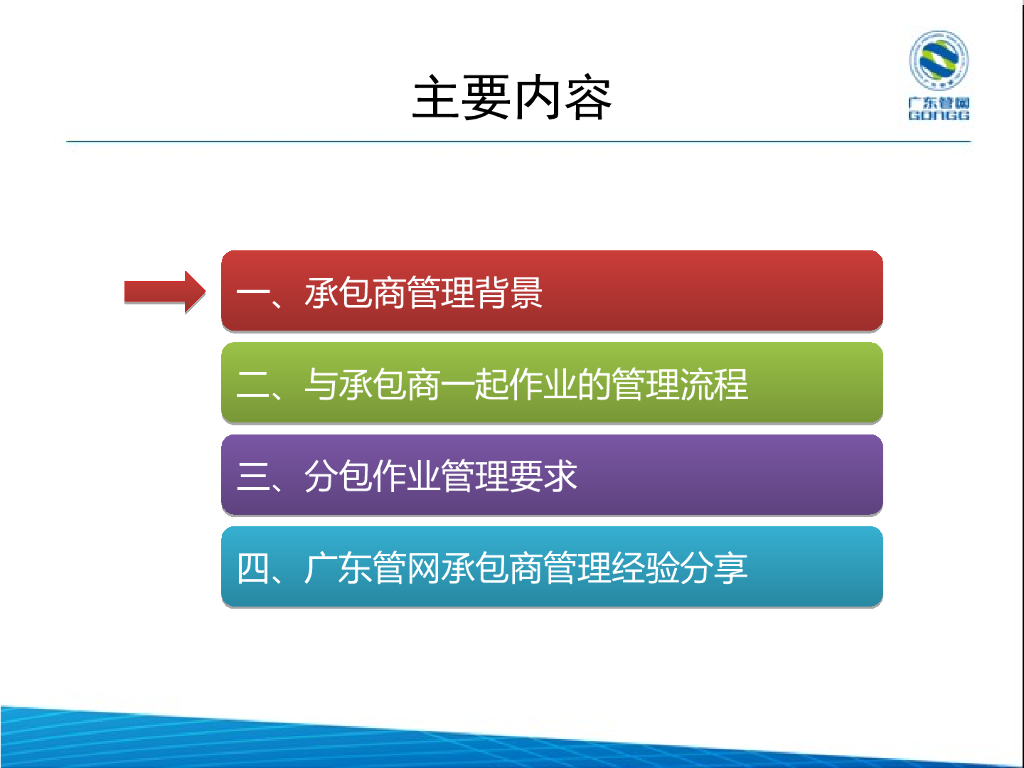 主要内容

广东管网
GDNGG

一、承包商管理背景

二、与承包商一起作业的管理流程

三、分包作业管理要求

四、广东管网承包商管理经验分享